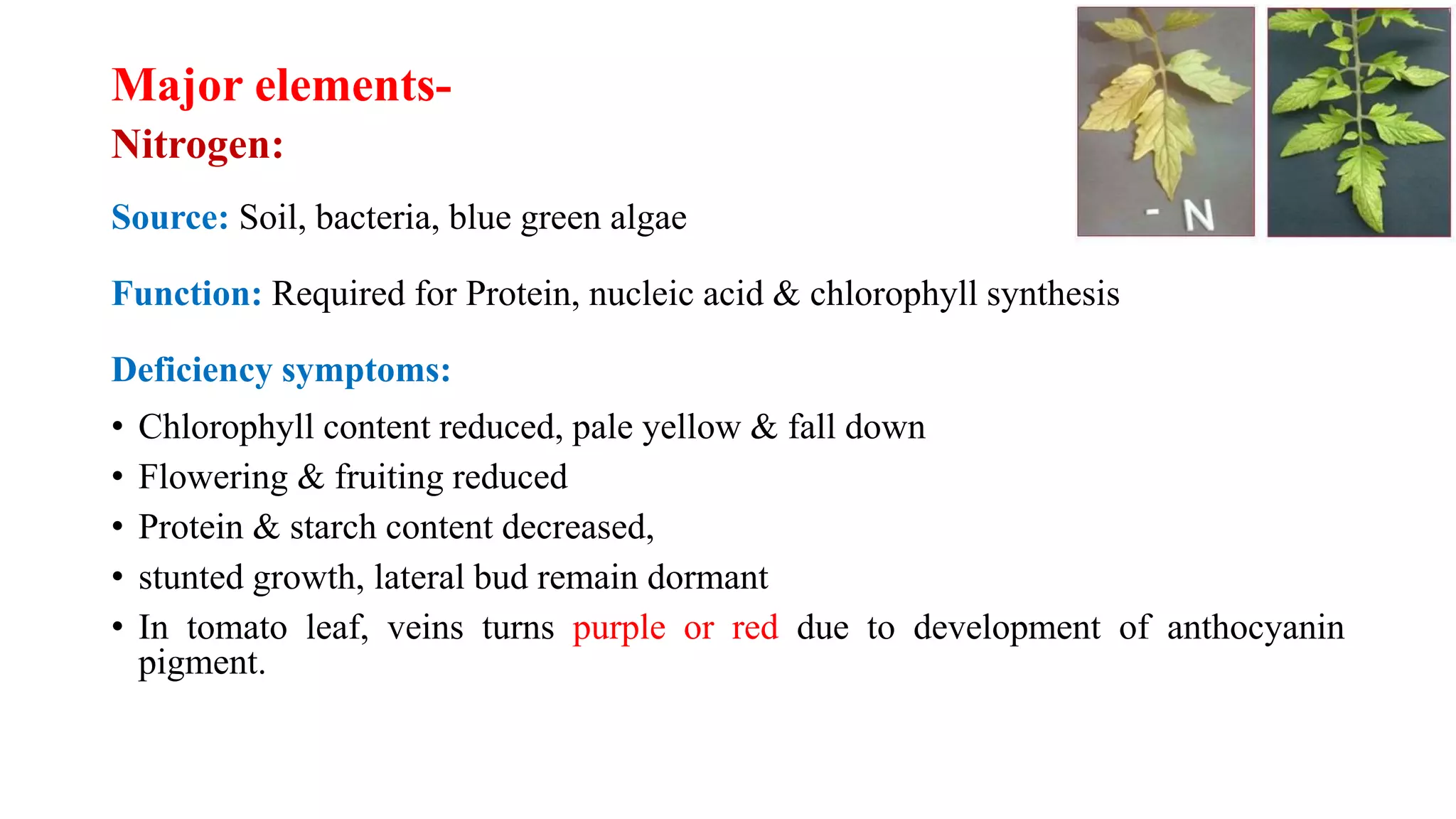 Major elements-
Nitrogen:

- N

Source: Soil, bacteria, blue green algae

Function: Required for Protein, nucleic acid & chlorophyll synthesis

Deficiency symptoms:

• Chlorophyll content reduced, pale yellow & fall down
• Flowering & fruiting reduced
• Protein & starch content decreased,
• stunted growth, lateral bud remain dormant
• In tomato leaf, veins turns purple or red due to development of anthocyanin pigment.